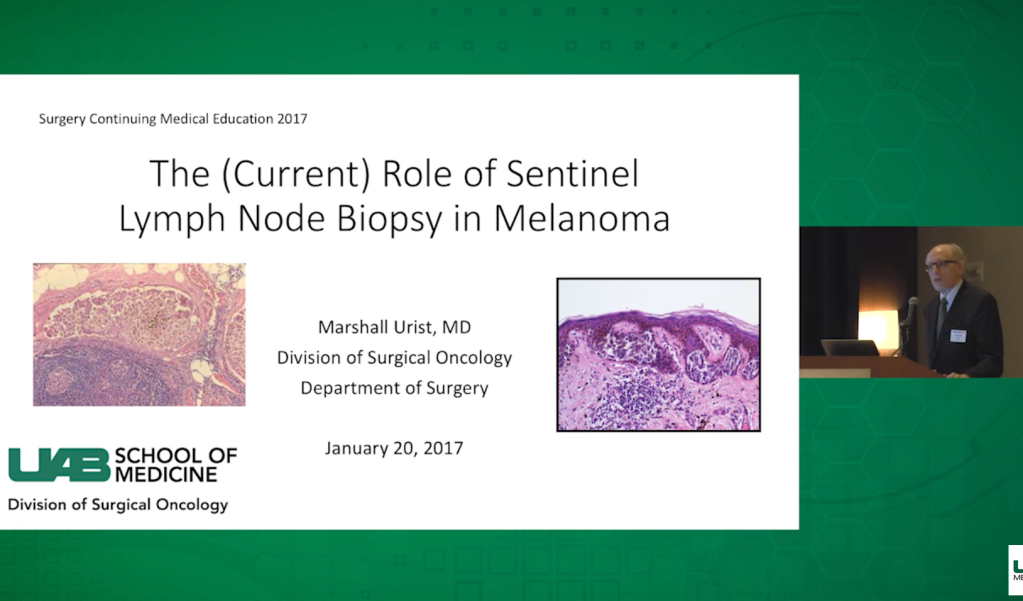 Surgery Continuing Medical Education 2017

The (Current) Role of Sentinel Lymph Node Biopsy in Melanoma

Marshall Urist, MD
Division of Surgical Oncology
Department of Surgery

January 20, 2017

UAB SCHOOL OF MEDICINE
Division of Surgical Oncology